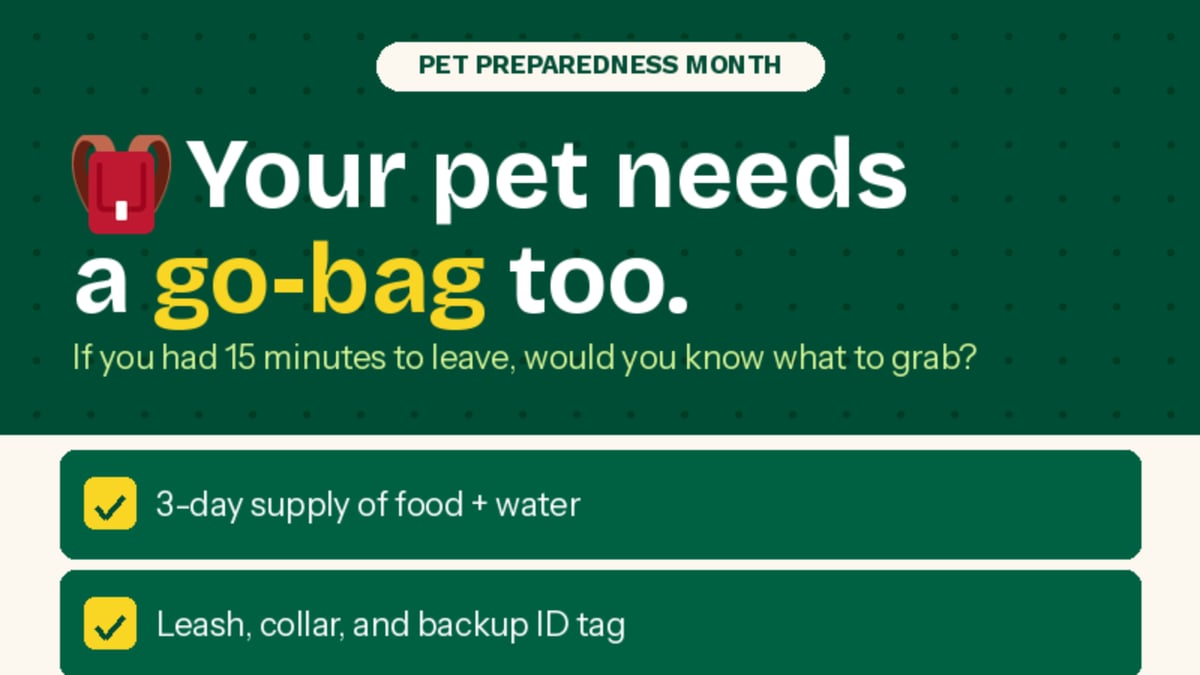 PET PREPAREDNESS MONTH

Your pet needs a go-bag too.

If you had 15 minutes to leave, would you know what to grab?

3-day supply of food + water

Leash, collar, and backup ID tag